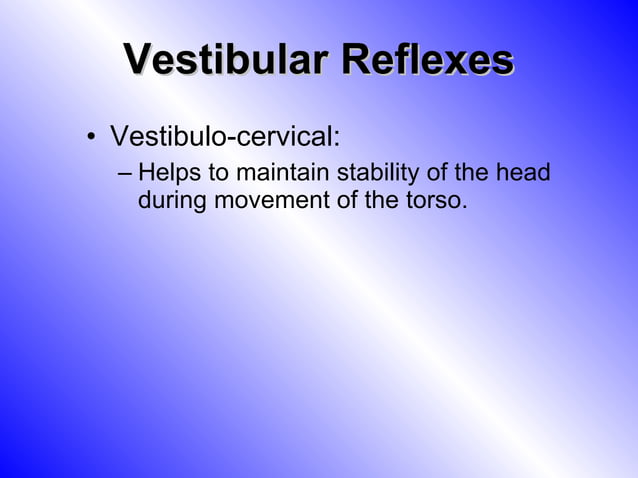 Vestibular Reflexes

• Vestibulo-cervical:

– Helps to maintain stability of the head during movement of the torso.